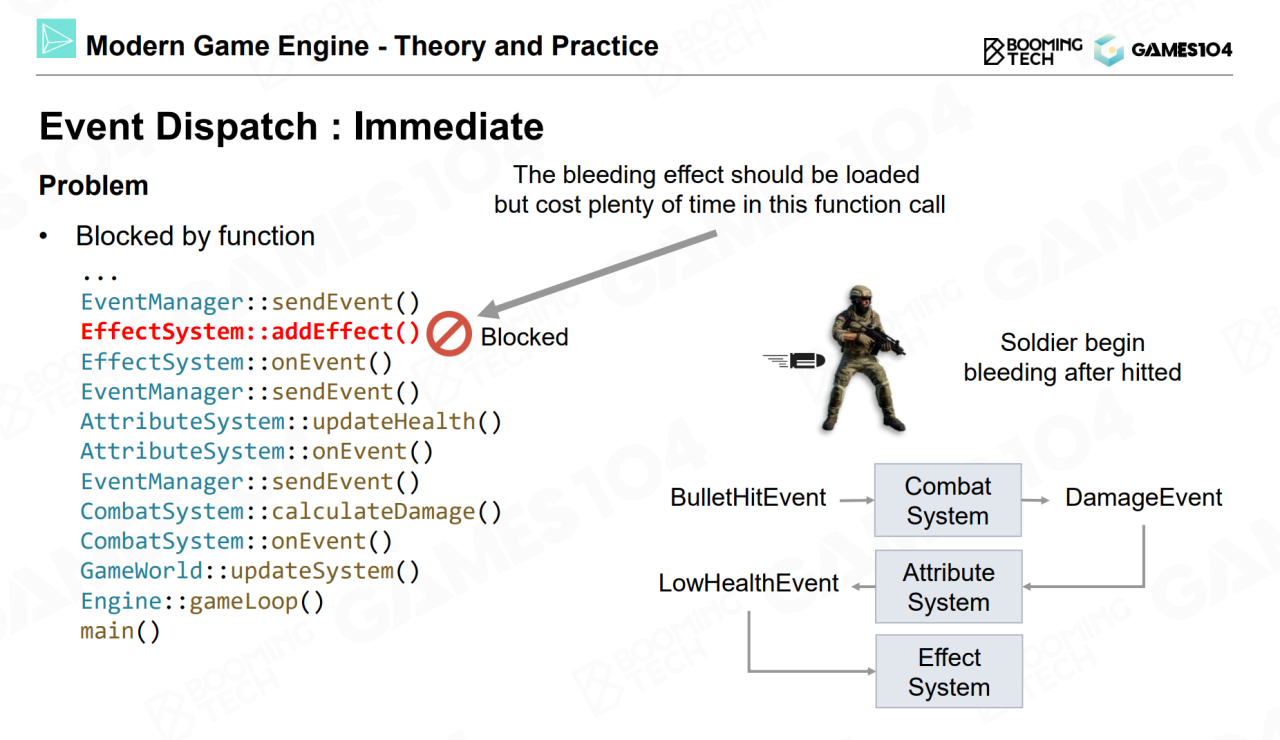 Modern Game Engine - Theory and Practice

BOOMING TECH GAMES104

Event Dispatch : Immediate

Problem

• Blocked by function

...
EventManager::sendEvent()
EffectSystem::addEffect() Blocked
EffectSystem::onEvent()
EventManager::sendEvent()
AttributeSystem::updateHealth()
AttributeSystem::onEvent()
EventManager::sendEvent()
CombatSystem::calculateDamage()
CombatSystem::onEvent()
GameWorld::updateSystem()
Engine::gameLoop()
main()

The bleeding effect should be loaded but cost plenty of time in this function call

Soldier begin bleeding after hitted

BulletHitEvent

Combat System

DamageEvent

LowHealthEvent

Attribute System

Effect System